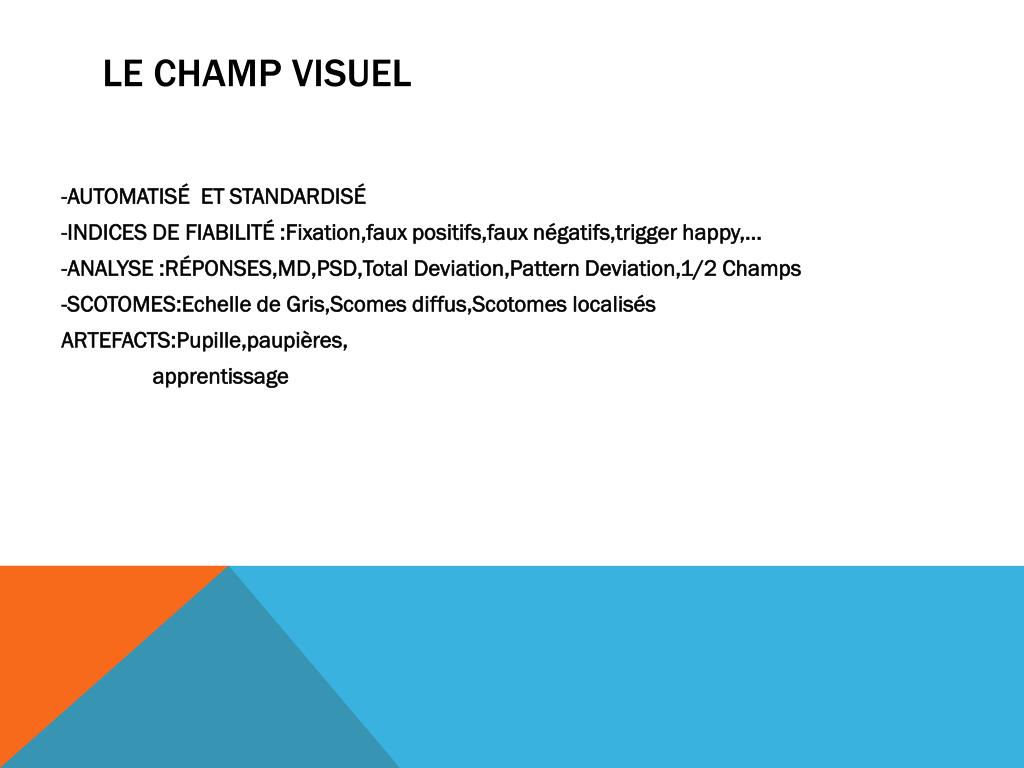 LE CHAMP VISUEL

-AUTOMATISÉ ET STANDARDISÉ

-INDICES DE FIABILITÉ :Fixation,faux positifs,faux négatifs,trigger happy,…

-ANALYSE :RÉPONSES,MD,PSD,Total Deviation,Pattern Deviation,1/2 Champs

-SCOTOMES:Echelle de Gris,Scomes diffus,Scotomes localisés

ARTEFACTS:Pupille,paupières,

apprentissage